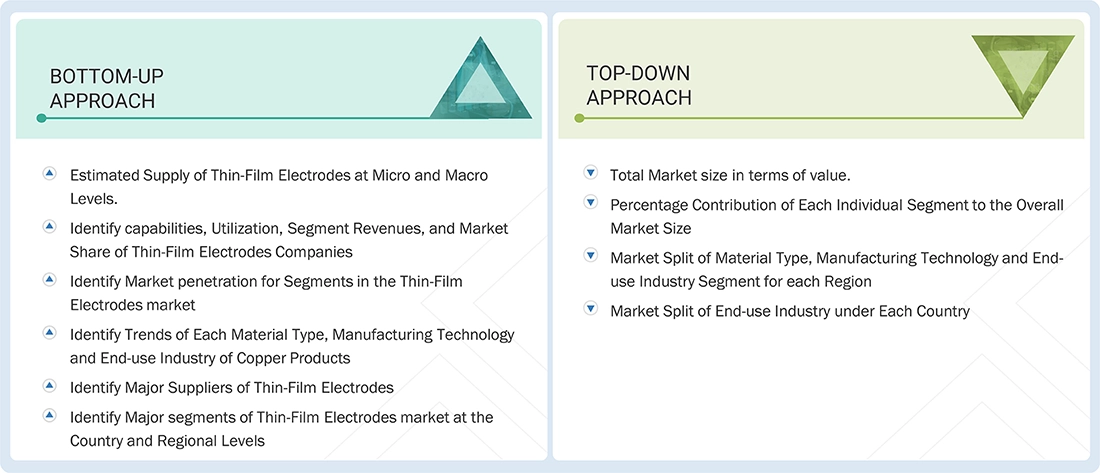 BOTTOM-UP APPROACH

Estimated Supply of Thin-Film Electrodes at Micro and Macro Levels.

Identify capabilities, Utilization, Segment Revenues, and Market Share of Thin-Film Electrodes Companies

Identify Market penetration for Segments in the Thin-Film Electrodes market

Identify Trends of Each Material Type, Manufacturing Technology and End-use Industry of Copper Products

Identify Major Suppliers of Thin-Film Electrodes

Identify Major segments of Thin-Film Electrodes market at the Country and Regional Levels

TOP-DOWN APPROACH

Total Market size in terms of value.

Percentage Contribution of Each Individual Segment to the Overall Market Size

Market Split of Material Type, Manufacturing Technology and End-use Industry Segment for each Region

Market Split of End-use Industry under Each Country